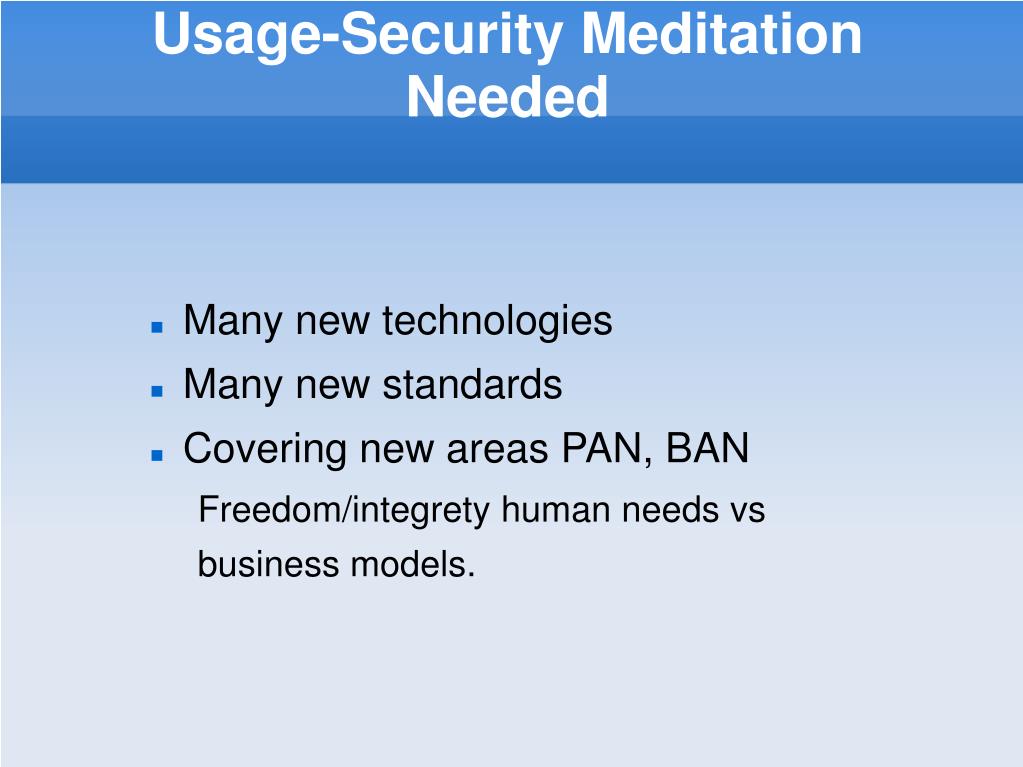 Usage-Security Meditation Needed

- Many new technologies
- Many new standards
- Covering new areas PAN, BAN

Freedom/integrety human needs vs business models.